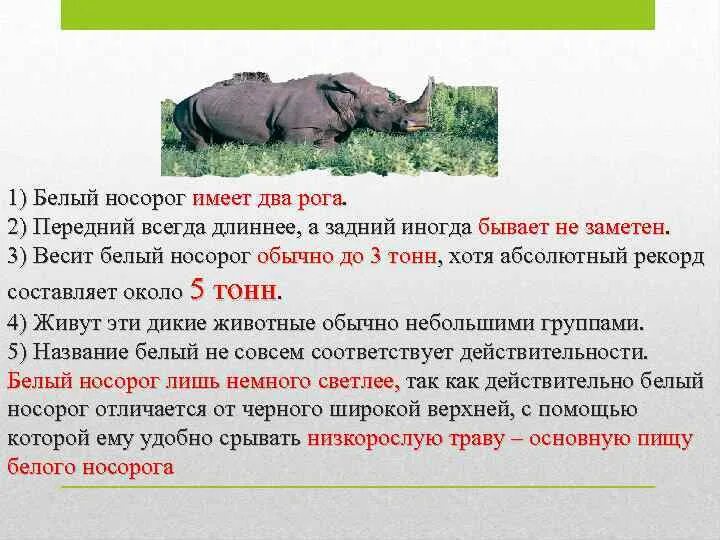 1) Белый носорог имеет два рога.
2) Передний всегда длиннее, а задний иногда бывает не заметен.
3) Весит белый носорог обычно до 3 тонн, хотя абсолютный рекорд составляет около 5 тонн.
4) Живут эти дикие животные обычно небольшими группами.
5) Название белый не совсем соответствует действительности. Белый носорог лишь немного светлее, так как действительно белый носорог отличается от черного широкой верхней, с помощью которой ему удобно срывать низкорослую траву – основную пищу белого носорога